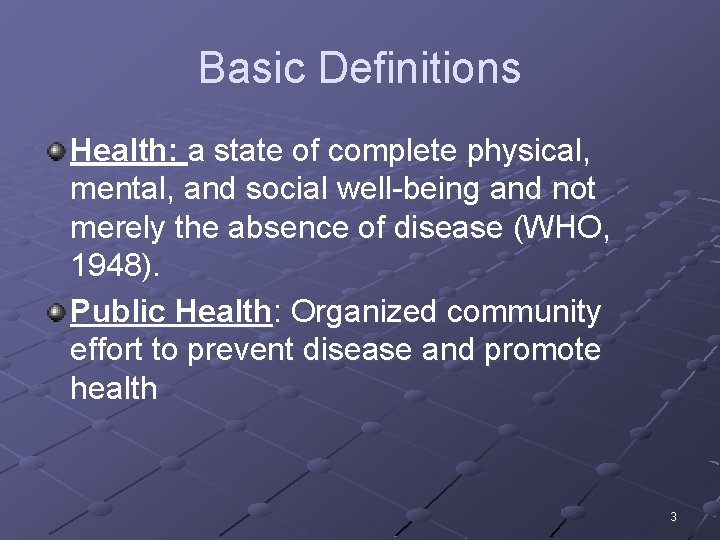 Basic Definitions

Health: a state of complete physical, mental, and social well-being and not merely the absence of disease (WHO, 1948).

Public Health: Organized community effort to prevent disease and promote health

3